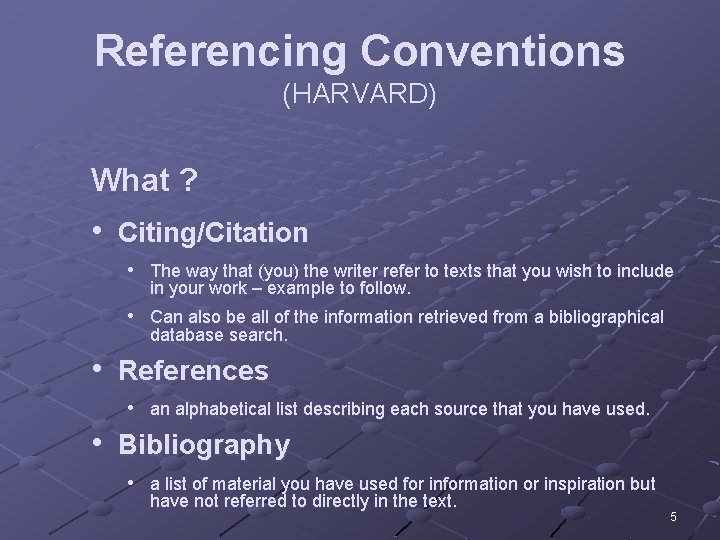 Referencing Conventions
(HARVARD)

What ?

• Citing/Citation
• The way that (you) the writer refer to texts that you wish to include in your work – example to follow.
• Can also be all of the information retrieved from a bibliographical database search.

• References
• an alphabetical list describing each source that you have used.

• Bibliography
• a list of material you have used for information or inspiration but have not referred to directly in the text.

5